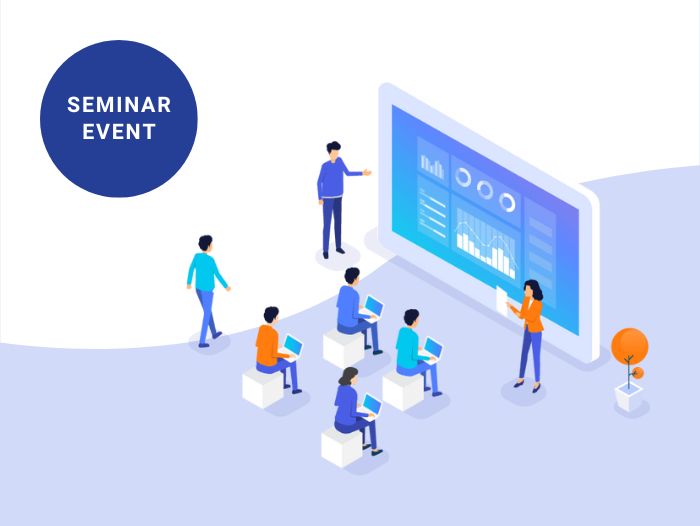 SEMINAR
EVENT